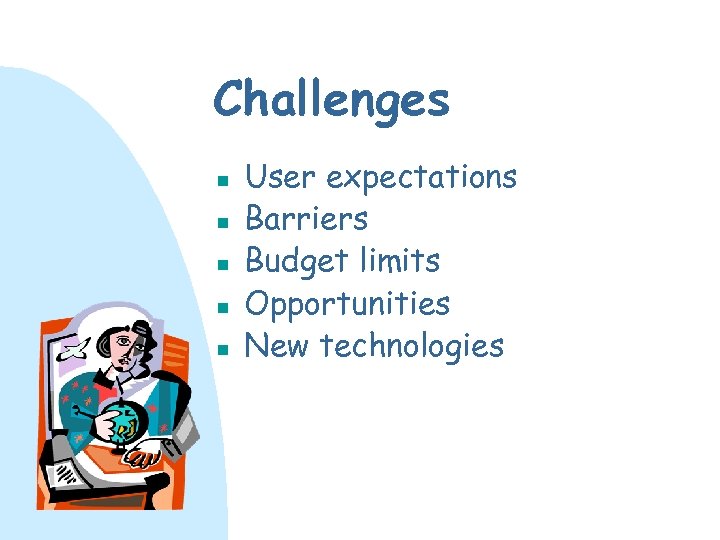 Challenges

- User expectations
- Barriers
- Budget limits
- Opportunities
- New technologies